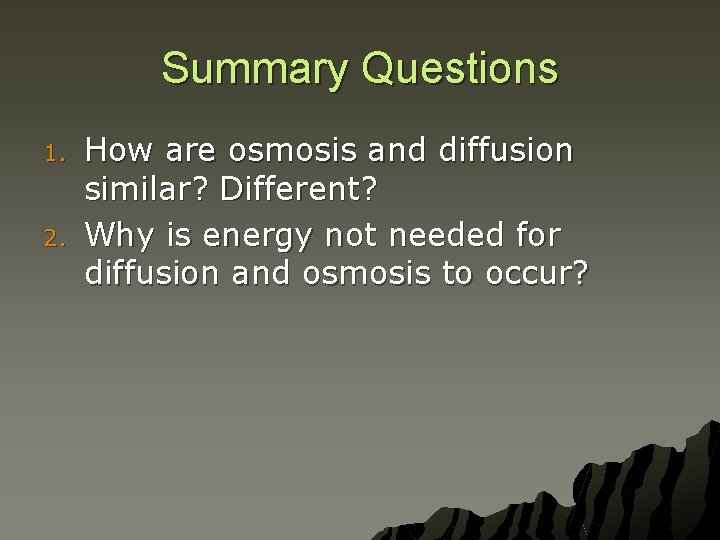 Summary Questions

1. How are osmosis and diffusion similar? Different?
2. Why is energy not needed for diffusion and osmosis to occur?